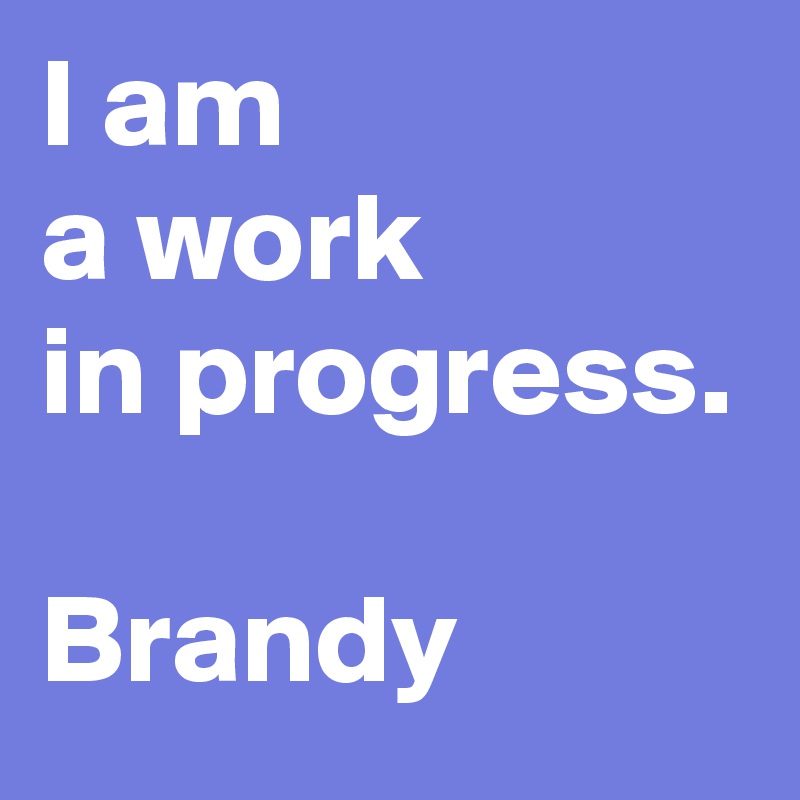 I am
a work
in progress.

Brandy